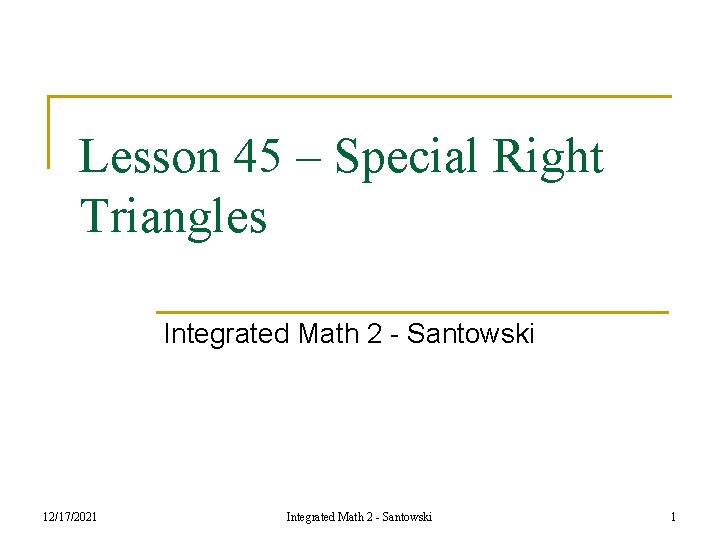 Lesson 45 – Special Right Triangles

Integrated Math 2 - Santowski

12/17/2021

Integrated Math 2 - Santowski

1